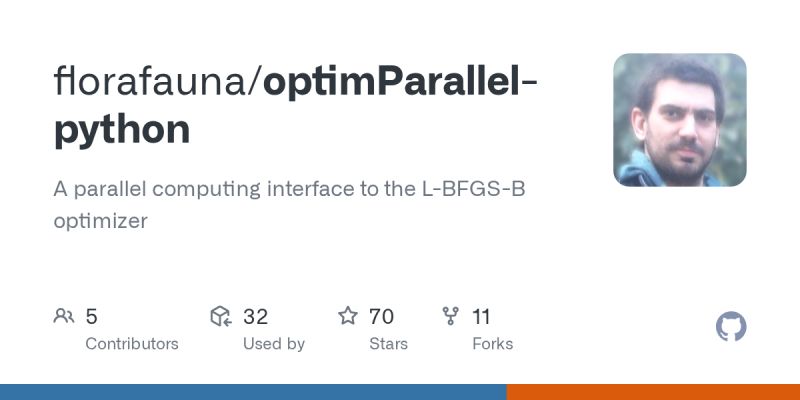 florafauna/optimParallel-python

A parallel computing interface to the L-BFGS-B optimizer

5
Contributors

32
Used by

70
Stars

11
Forks